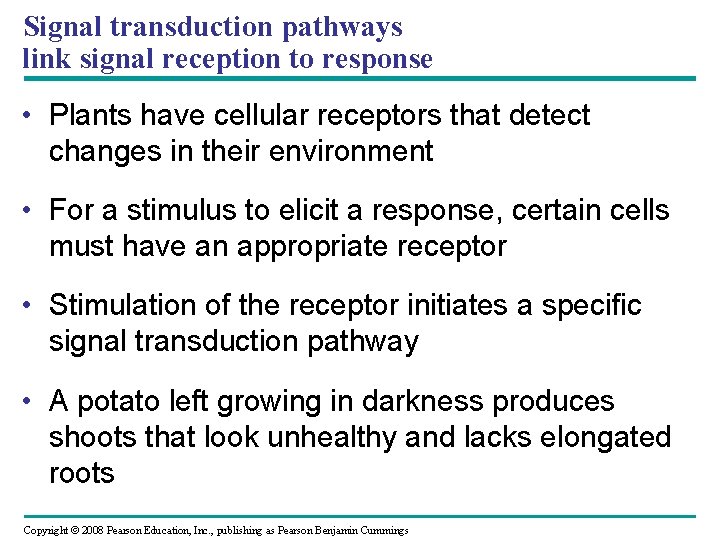 Signal transduction pathways link signal reception to response

• Plants have cellular receptors that detect changes in their environment

• For a stimulus to elicit a response, certain cells must have an appropriate receptor

• Stimulation of the receptor initiates a specific signal transduction pathway

• A potato left growing in darkness produces shoots that look unhealthy and lacks elongated roots

Copyright © 2008 Pearson Education, Inc., publishing as Pearson Benjamin Cummings